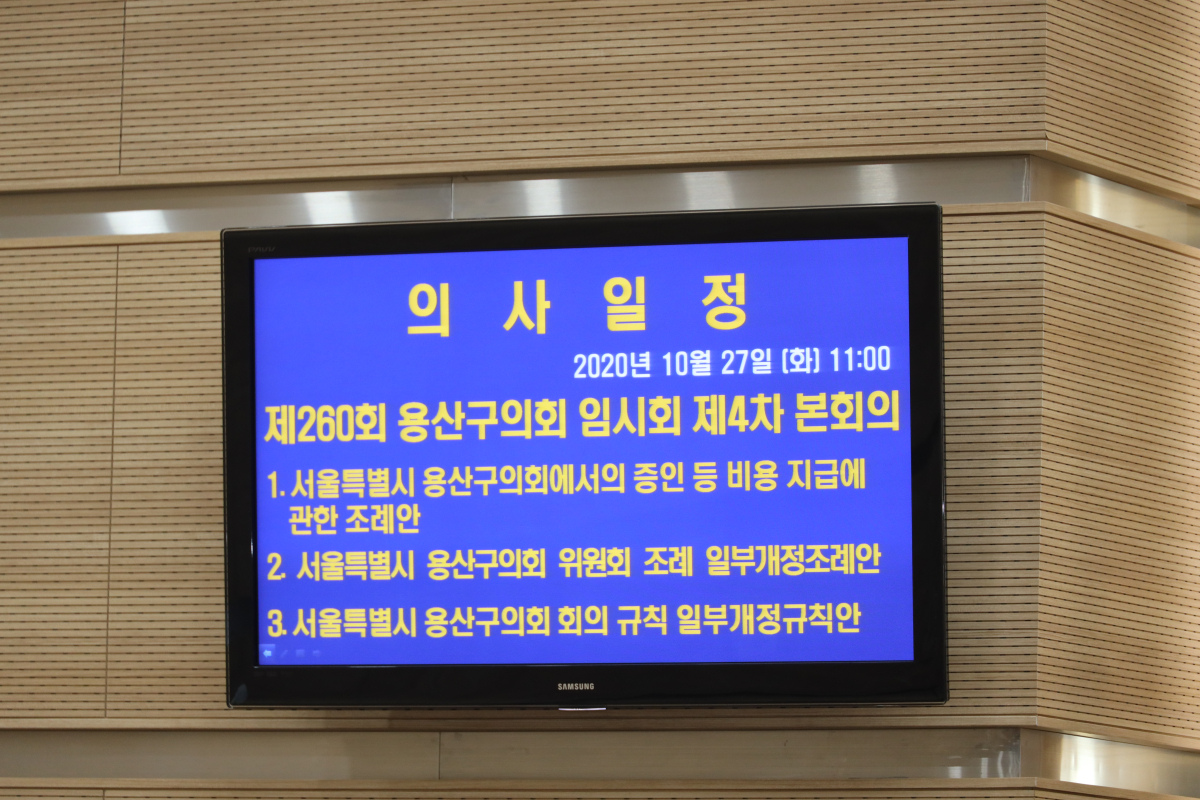 의 사 일 정

2020년 10월 27일 (화) 11:00

제260회 용산구의회 임시회 제4차 본회의

1. 서울특별시 용산구의회에서의 증인 등 비용 지급에 관한 조례안

2. 서울특별시 용산구의회 위원회 조례 일부개정조례안

3. 서울특별시 용산구의회 회의 규칙 일부개정규칙안

SAMSUNG